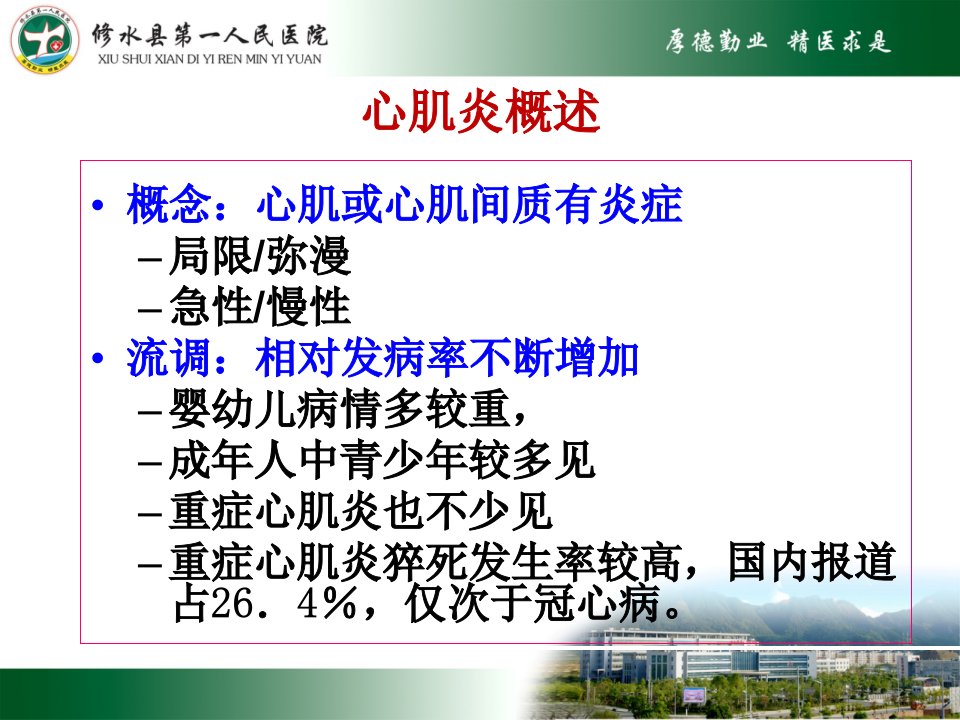 修水县第一人民医院
XIU SHUI XIAN DI YI REN MIN YI YUAN

厚德勤业 精医求是

心肌炎概述

• 概念：心肌或心肌间质有炎症
- 局限/弥漫
- 急性/慢性
• 流调：相对发病率不断增加
- 婴幼儿病情多较重，
- 成年人中青少年较多见
- 重症心肌炎也不少见
- 重症心肌炎猝死发生率较高，国内报道占26．4%，仅次于冠心病。